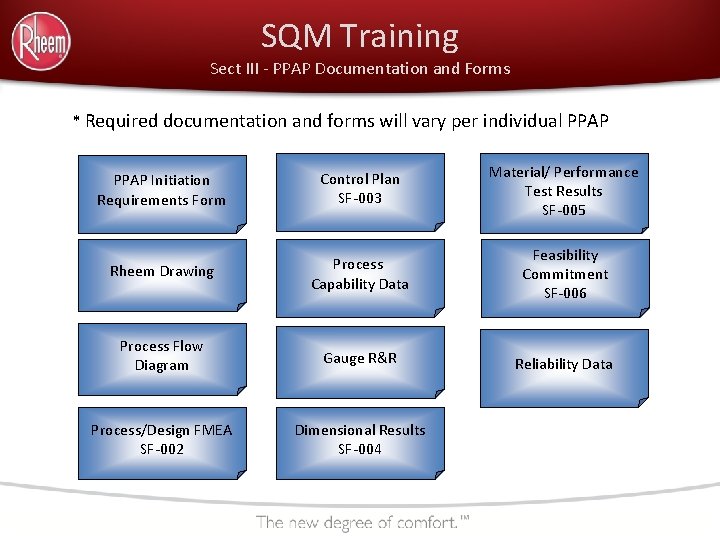 Rheem

SQM Training

Sect III - PPAP Documentation and Forms

* Required documentation and forms will vary per individual PPAP

PPAP Initiation Requirements Form

Rheem Drawing

Process Flow Diagram

Process/Design FMEA SF-002

Control Plan SF-003

Process Capability Data

Gauge R&R

Dimensional Results SF-004

Material/ Performance Test Results SF-005

Feasibility Commitment SF-006

Reliability Data

The new degree of comfort.™